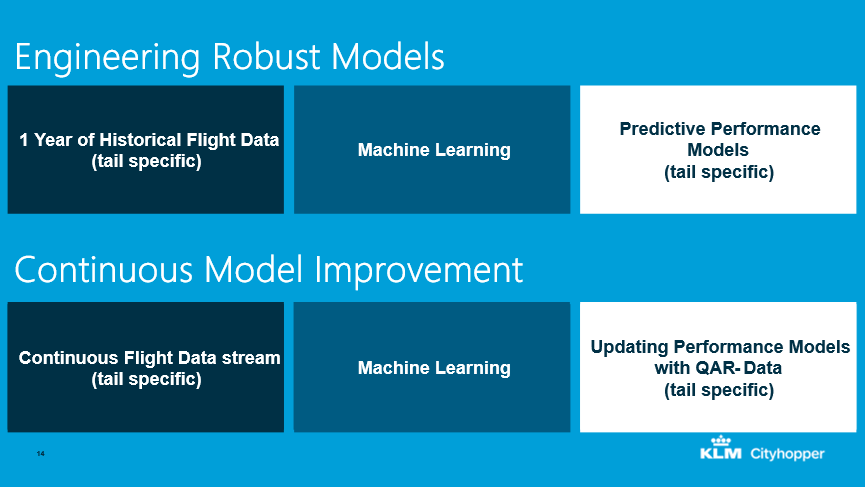 Engineering Robust Models

1 Year of Historical Flight Data (tail specific)

Machine Learning

Predictive Performance Models (tail specific)

Continuous Model Improvement

Continuous Flight Data stream (tail specific)

Machine Learning

Updating Performance Models with QAR- Data (tail specific)

14

KLM Cityhopper